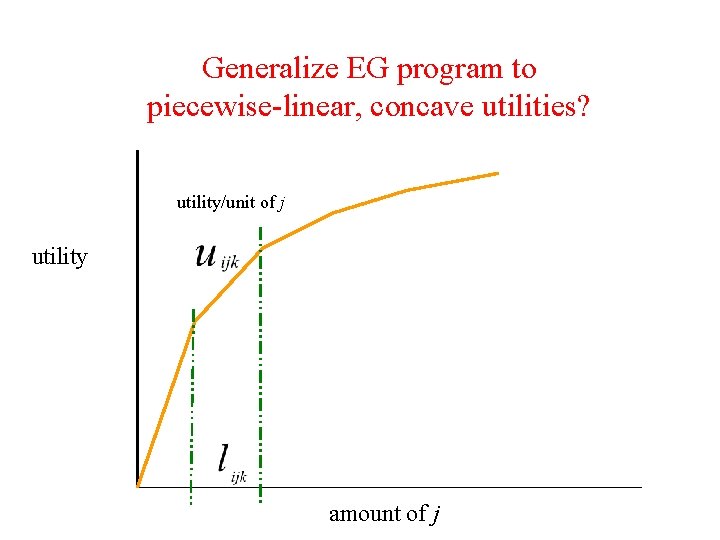 Generalize EG program to piecewise-linear, concave utilities?

utility/unit of $j$

utility

$u_{ijk}$

$l_{ijk}$

amount of $j$